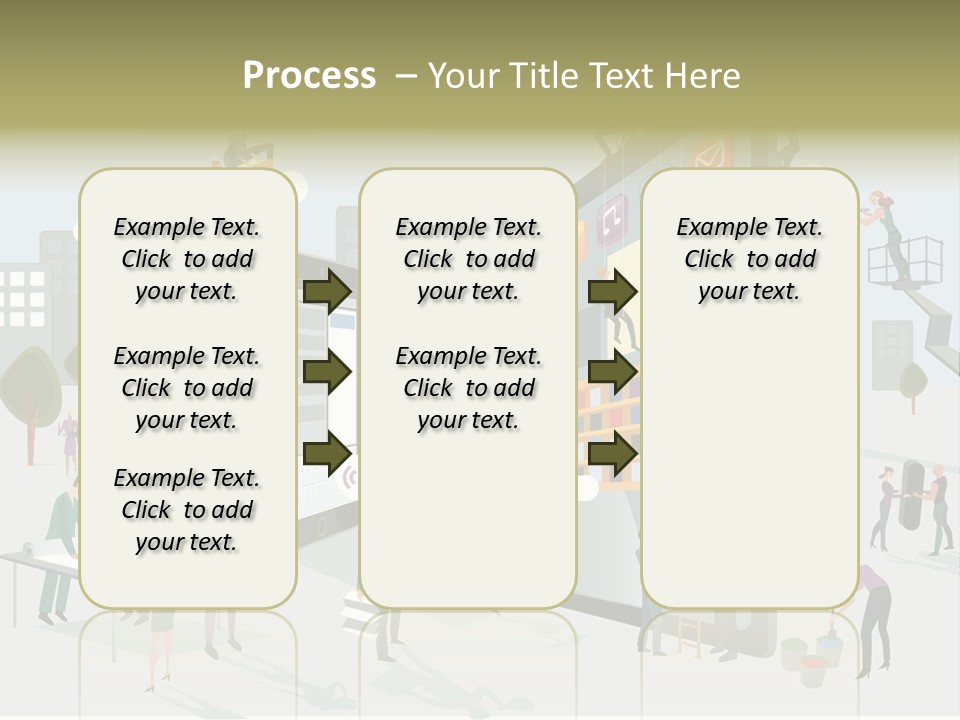 Process – Your Title Text Here

Example Text. Click to add your text.

Example Text. Click to add your text.

Example Text. Click to add your text.

Example Text. Click to add your text.

Example Text. Click to add your text.

Example Text. Click to add your text.